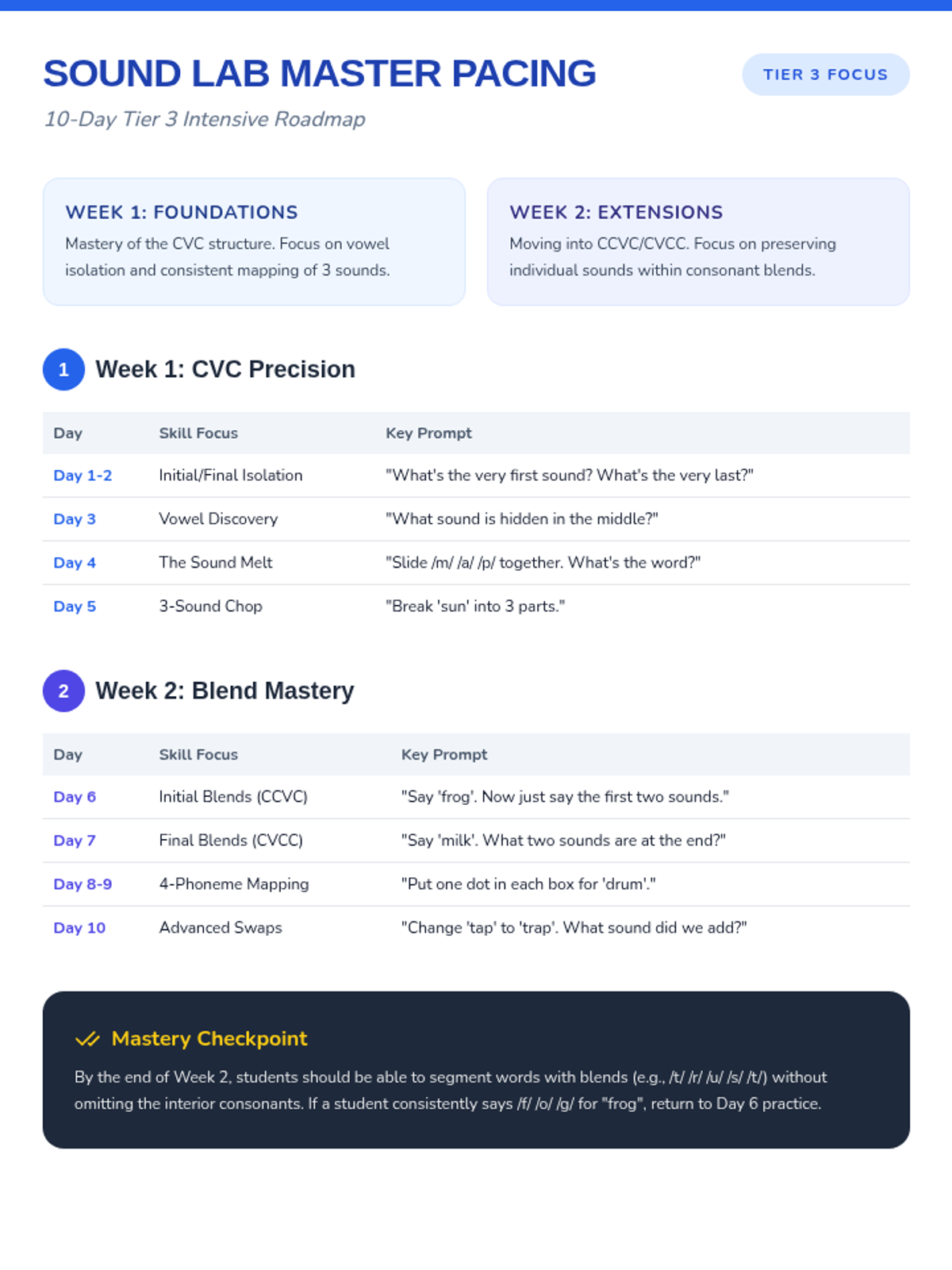 SOUND LAB MASTER PACING

TIER 3 FOCUS

10-Day Tier 3 Intensive Roadmap

WEEK 1: FOUNDATIONS

Mastery of the CVC structure. Focus on vowel isolation and consistent mapping of 3 sounds.

WEEK 2: EXTENSIONS

Moving into CCVC/CVCC. Focus on preserving individual sounds within consonant blends.

1 Week 1: CVC Precision

| Day | Skill Focus | Key Prompt |
|---|---|---|
| Day 1-2 | Initial/Final Isolation | "What's the very first sound? What's the very last?" |
| Day 3 | Vowel Discovery | "What sound is hidden in the middle?" |
| Day 4 | The Sound Melt | "Slide /m/ /a/ /p/ together. What's the word?" |
| Day 5 | 3-Sound Chop | "Break 'sun' into 3 parts." |

2 Week 2: Blend Mastery

| Day | Skill Focus | Key Prompt |
|---|---|---|
| Day 6 | Initial Blends (CCVC) | "Say 'frog'. Now just say the first two sounds." |
| Day 7 | Final Blends (CVCC) | "Say 'milk'. What two sounds are at the end?" |
| Day 8-9 | 4-Phoneme Mapping | "Put one dot in each box for 'drum'." |
| Day 10 | Advanced Swaps | "Change 'tap' to 'trap'. What sound did we add?" |

Mastery Checkpoint

By the end of Week 2, students should be able to segment words with blends (e.g., /t/ /r/ /u/ /s/ /t/) without omitting the interior consonants. If a student consistently says /f/ /o/ /g/ for "frog", return to Day 6 practice.